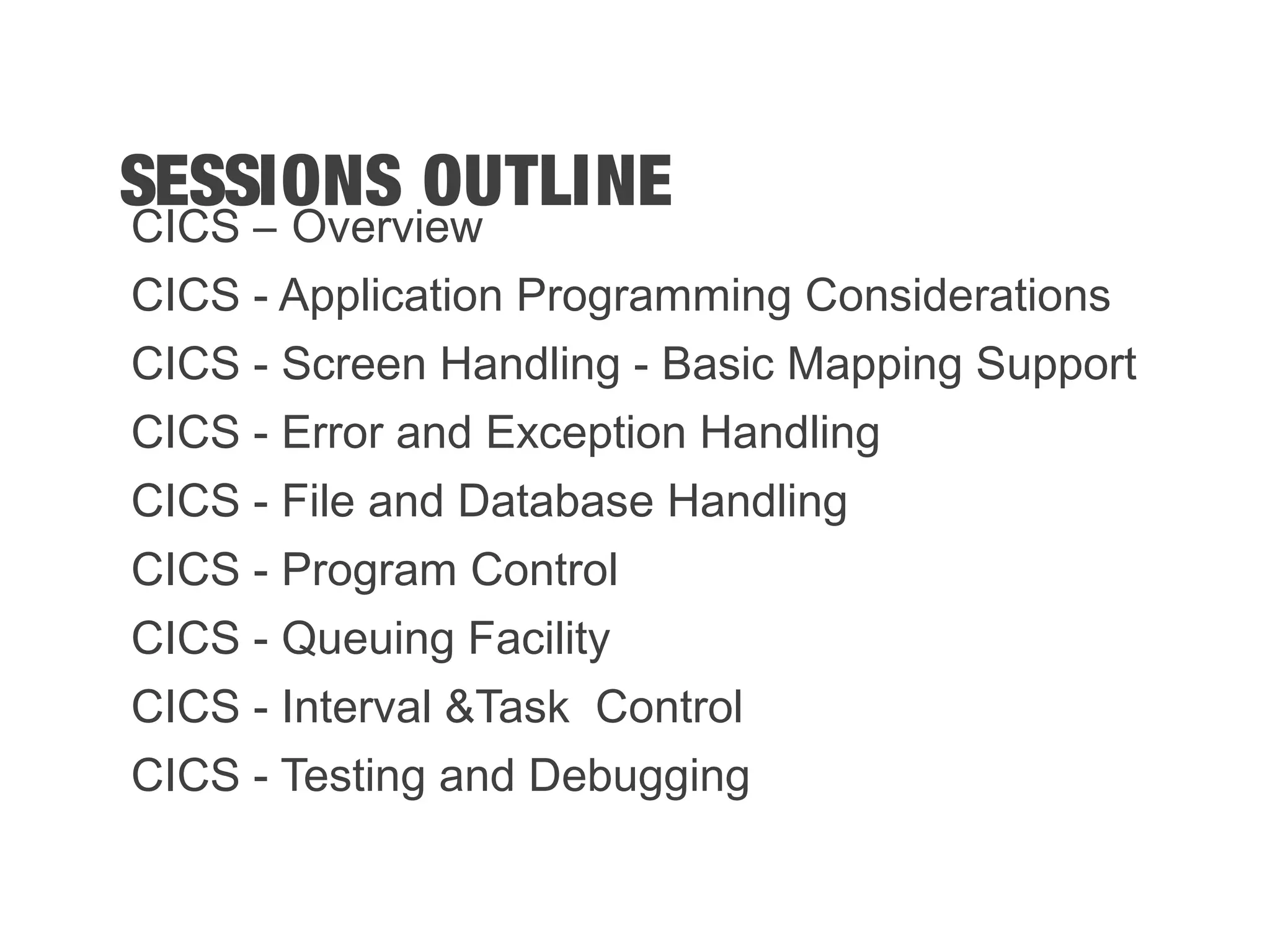 SESSIONS OUTLINE

CICS – Overview

CICS - Application Programming Considerations

CICS - Screen Handling - Basic Mapping Support

CICS - Error and Exception Handling

CICS - File and Database Handling

CICS - Program Control

CICS - Queuing Facility

CICS - Interval &Task Control

CICS - Testing and Debugging